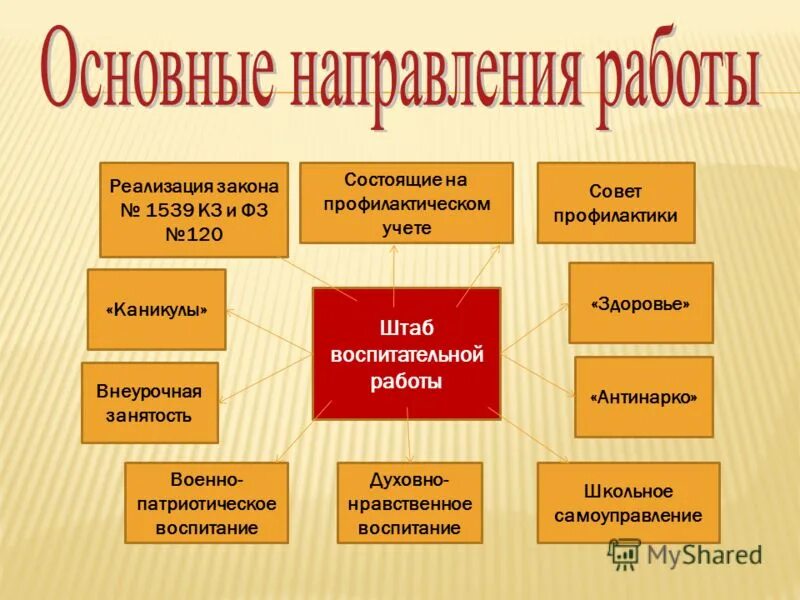 Основные направления работы

Реализация закона № 1539 КЗ и ФЗ №120

Состоящие на профилактическом учете

Совет профилактики

«Каникулы»

Штаб воспитательной работы

«Здоровье»

Внеурочная занятость

«Антинарко»

Военно-патриотическое воспитание

Духовно-нравственное воспитание

Школьное самоуправление

MyShared